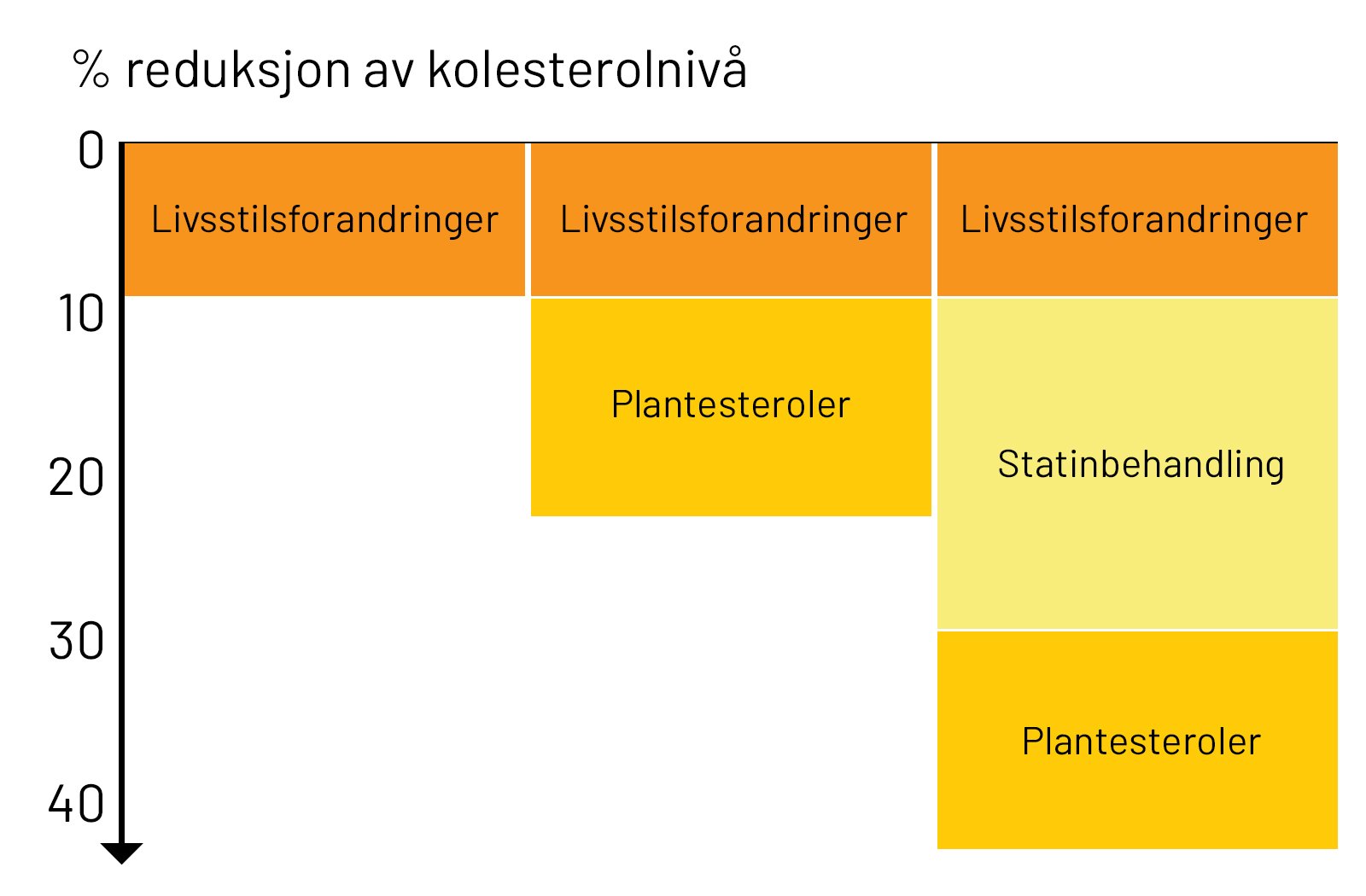 % reduksjon av kolesterolnivå

0
10
20
30
40

Livsstilsforandringer

Livsstilsforandringer

Plantesteroler

Livsstilsforandringer

Statinbehandling

Plantesteroler